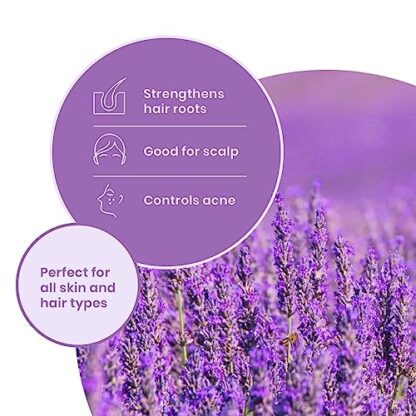 Strengthens hair roots

Good for scalp

Controls acne

Perfect for all skin and hair types